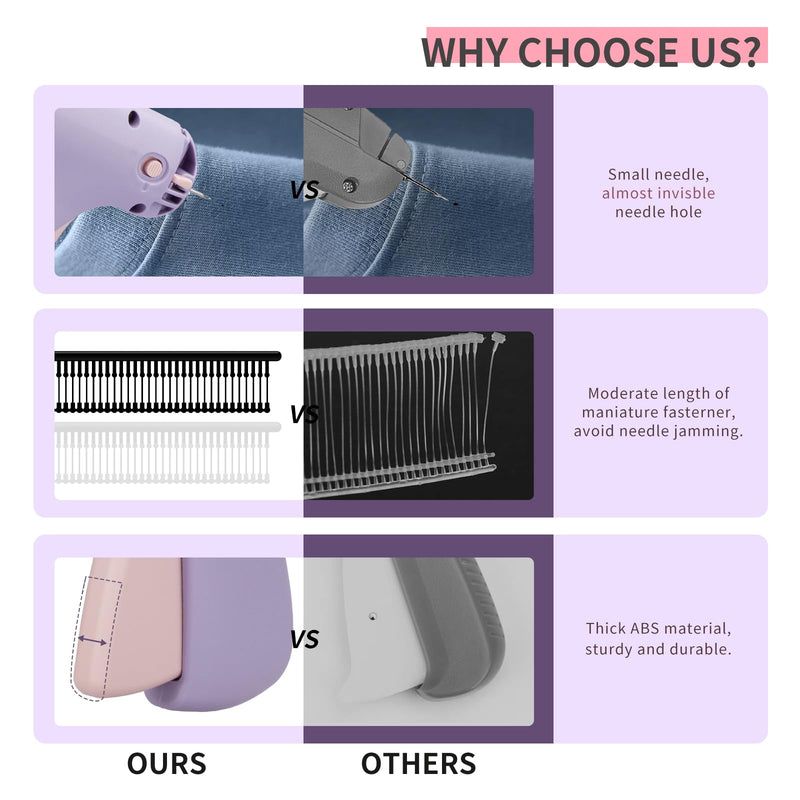 WHY CHOOSE US?

VS

Small needle, almost invisble needle hole

VS

Moderate length of maniature fasterner, avoid needle jamming.

VS

Thick ABS material, sturdy and durable.

OURS

OTHERS